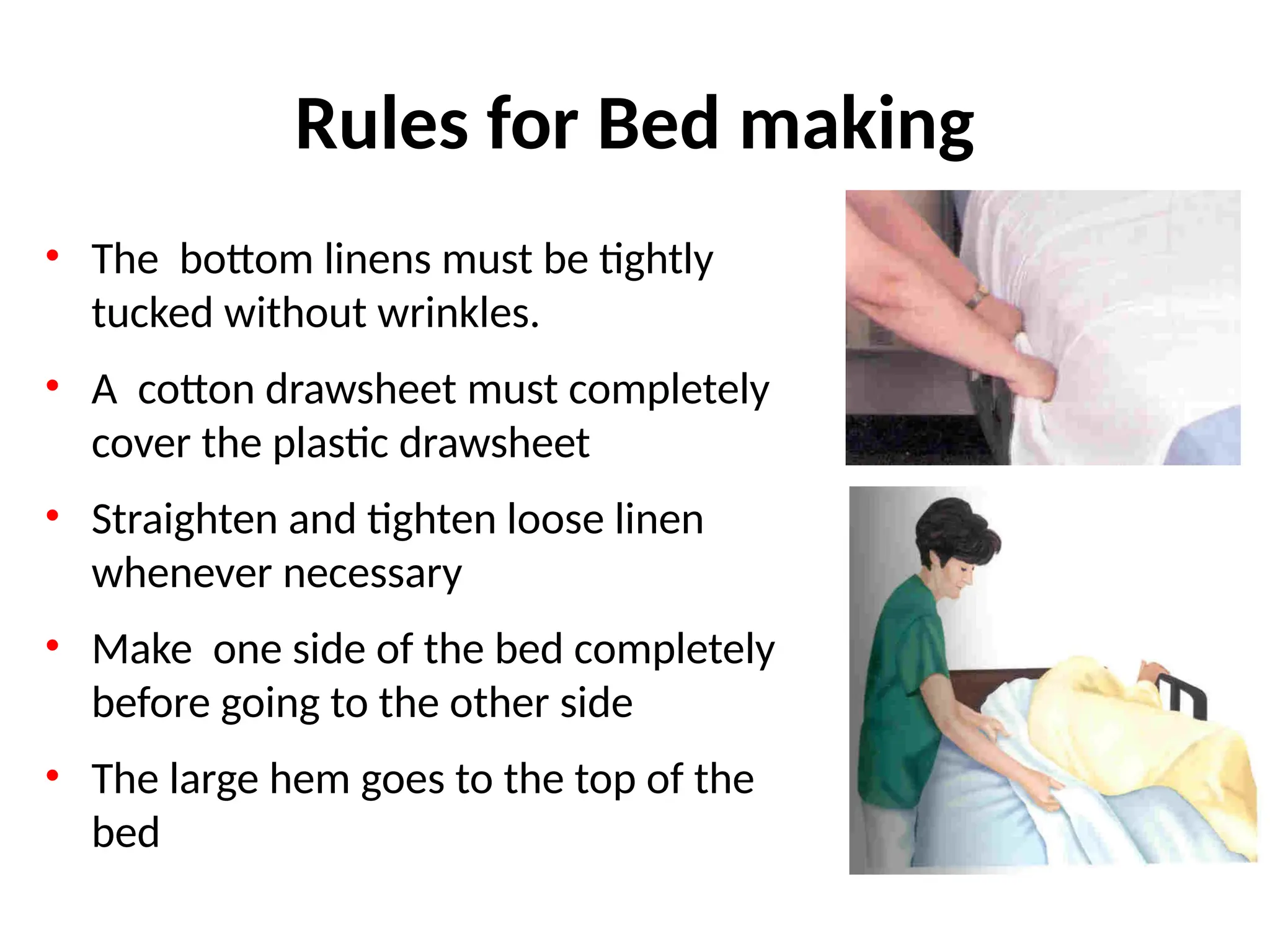 Rules for Bed making

• The bottom linens must be tightly tucked without wrinkles.

• A cotton drawsheet must completely cover the plastic drawsheet

• Straighten and tighten loose linen whenever necessary

• Make one side of the bed completely before going to the other side

• The large hem goes to the top of the bed